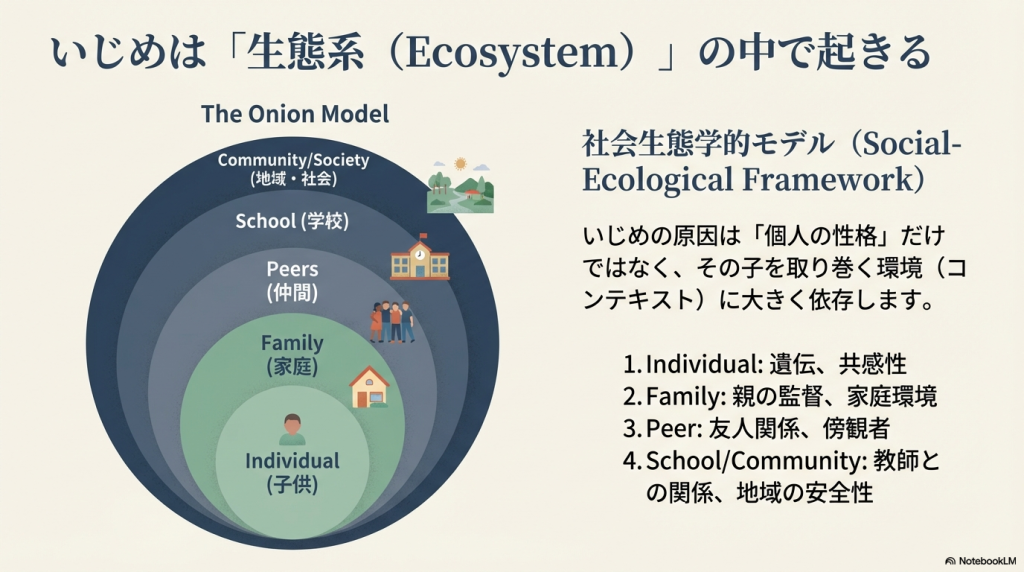 いじめは「生態系（Ecosystem）」の中で起きる

The Onion Model

Community/Society
(地域・社会)

School (学校)

Peers
(仲間)

Family
(家庭)

Individual
(子供)

社会生態学的モデル（Social-Ecological Framework）

いじめの原因は「個人の性格」だけではなく、その子を取り巻く環境（コンテキスト）に大きく依存します。

1. Individual: 遺伝、共感性
2. Family: 親の監督、家庭環境
3. Peer: 友人関係、傍観者
4. School/Community: 教師との関係、地域の安全性

NotebookLM